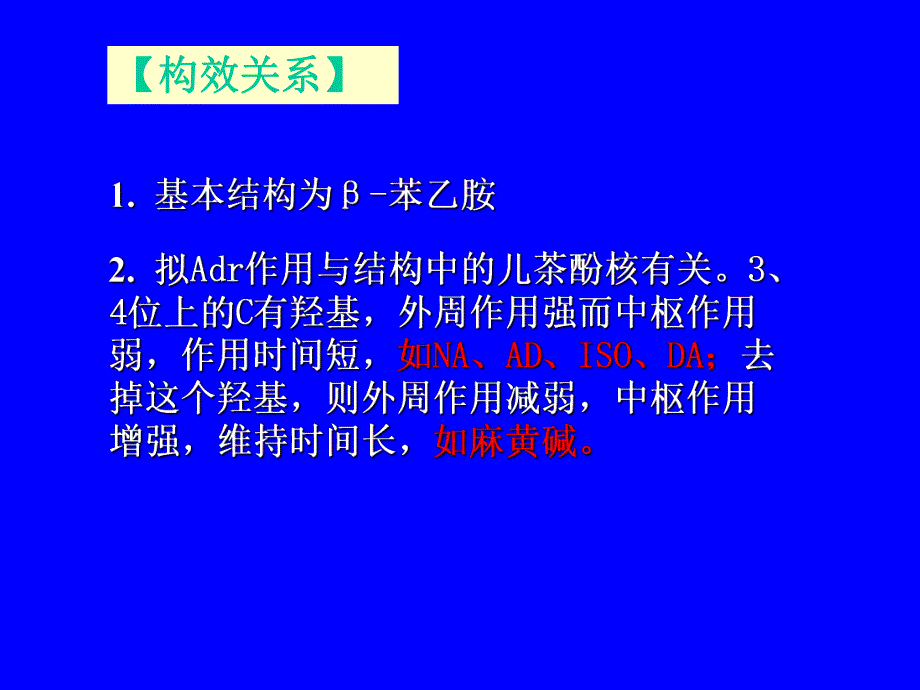 【构效关系】

1. 基本结构为β-苯乙胺

2. 拟Adr作用与结构中的儿茶酚核有关。3、4位上的C有羟基，外周作用强而中枢作用弱，作用时间短，如NA、AD、ISO、DA；去掉这个羟基，则外周作用减弱，中枢作用增强，维持时间长，如麻黄碱。